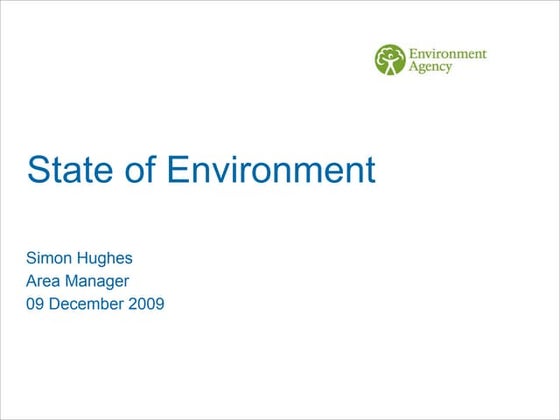 Environment Agency

State of Environment

Simon Hughes
Area Manager
09 December 2009